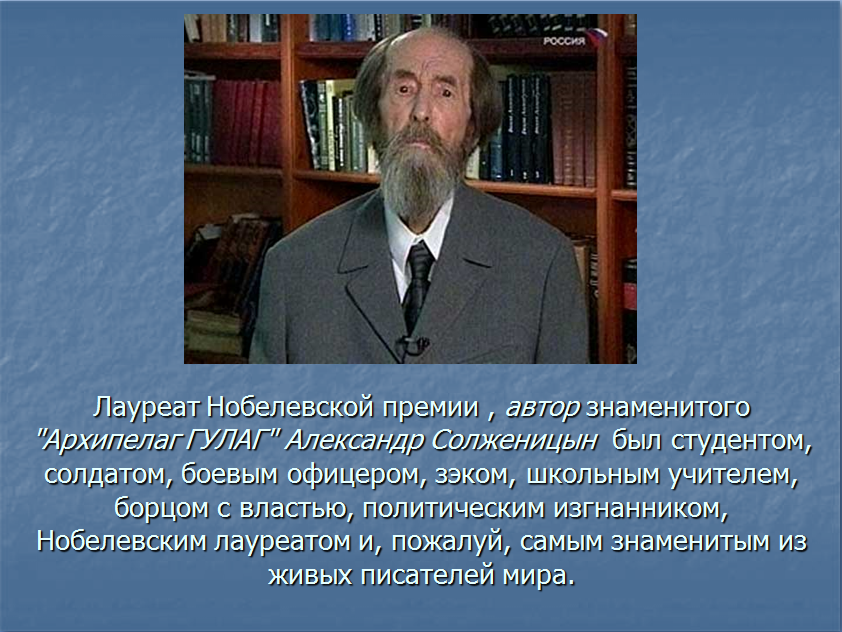 РОССИЯ

Лауреат Нобелевской премии , автор знаменитого "Архипелаг ГУЛАГ" Александр Солженицын был студентом, солдатом, боевым офицером, зэком, школьным учителем, борцом с властью, политическим изгнанником, Нобелевским лауреатом и, пожалуй, самым знаменитым из живых писателей мира.